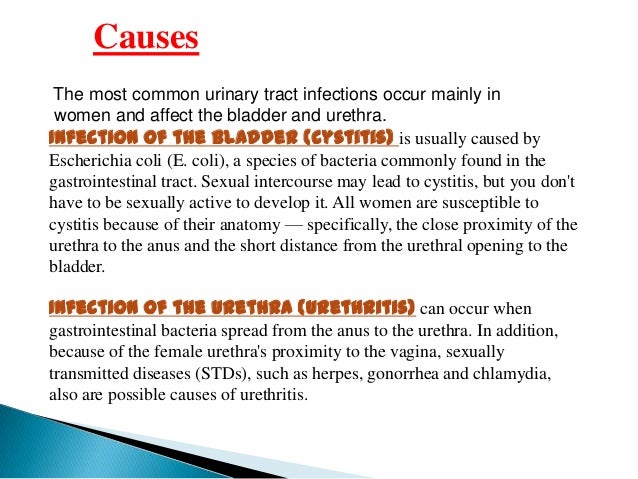 Causes

The most common urinary tract infections occur mainly in women and affect the bladder and urethra.

INFECTION OF THE BLADDER (CYSTITIS) is usually caused by Escherichia coli (E. coli), a species of bacteria commonly found in the gastrointestinal tract. Sexual intercourse may lead to cystitis, but you don't have to be sexually active to develop it. All women are susceptible to cystitis because of their anatomy — specifically, the close proximity of the urethra to the anus and the short distance from the urethral opening to the bladder.

INFECTION OF THE URETHRA (URETHRITIS) can occur when gastrointestinal bacteria spread from the anus to the urethra. In addition, because of the female urethra's proximity to the vagina, sexually transmitted diseases (STDs), such as herpes, gonorrhea and chlamydia, also are possible causes of urethritis.